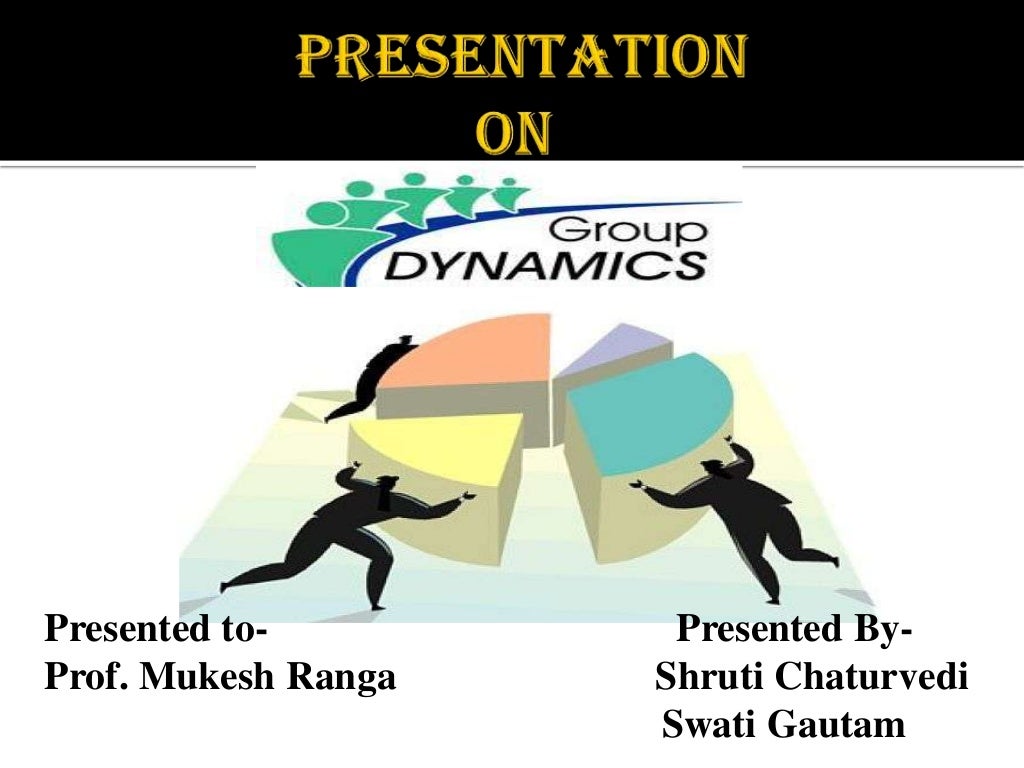 PRESENTATION ON

Group DYNAMICS

Presented to-
Prof. Mukesh Ranga

Presented By-
Shruti Chaturvedi
Swati Gautam